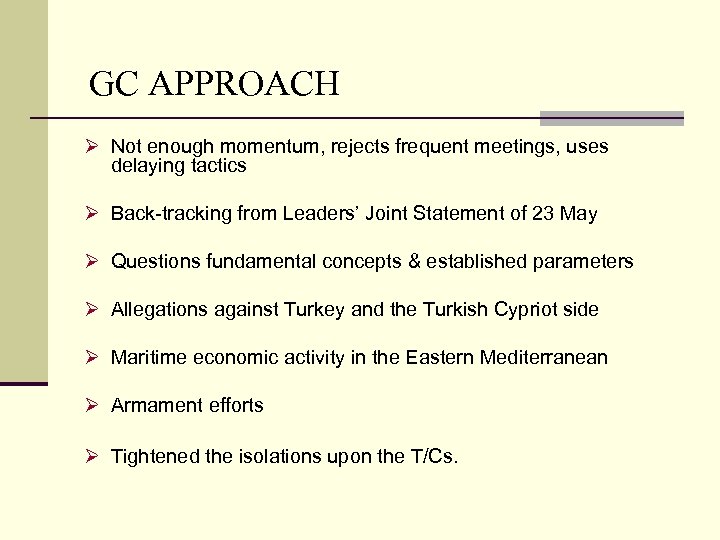 GC APPROACH

➢ Not enough momentum, rejects frequent meetings, uses delaying tactics

➢ Back-tracking from Leaders' Joint Statement of 23 May

➢ Questions fundamental concepts & established parameters

➢ Allegations against Turkey and the Turkish Cypriot side

➢ Maritime economic activity in the Eastern Mediterranean

➢ Armament efforts

➢ Tightened the isolations upon the T/Cs.